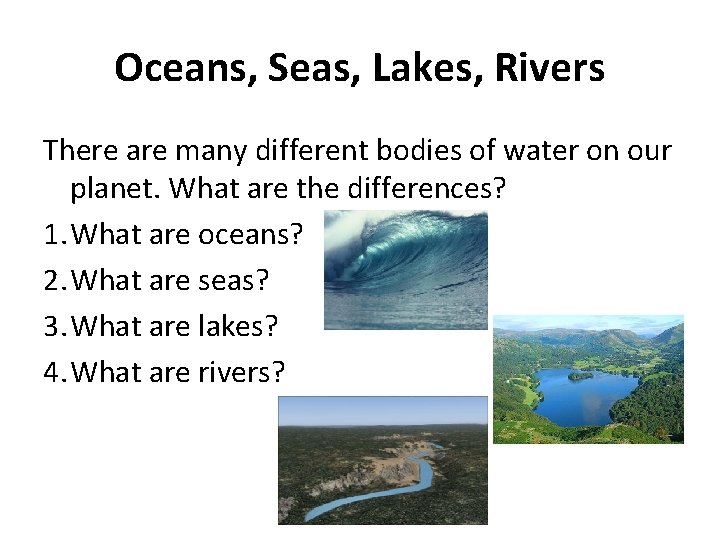 Oceans, Seas, Lakes, Rivers

There are many different bodies of water on our planet. What are the differences?

1. What are oceans?
2. What are seas?
3. What are lakes?
4. What are rivers?